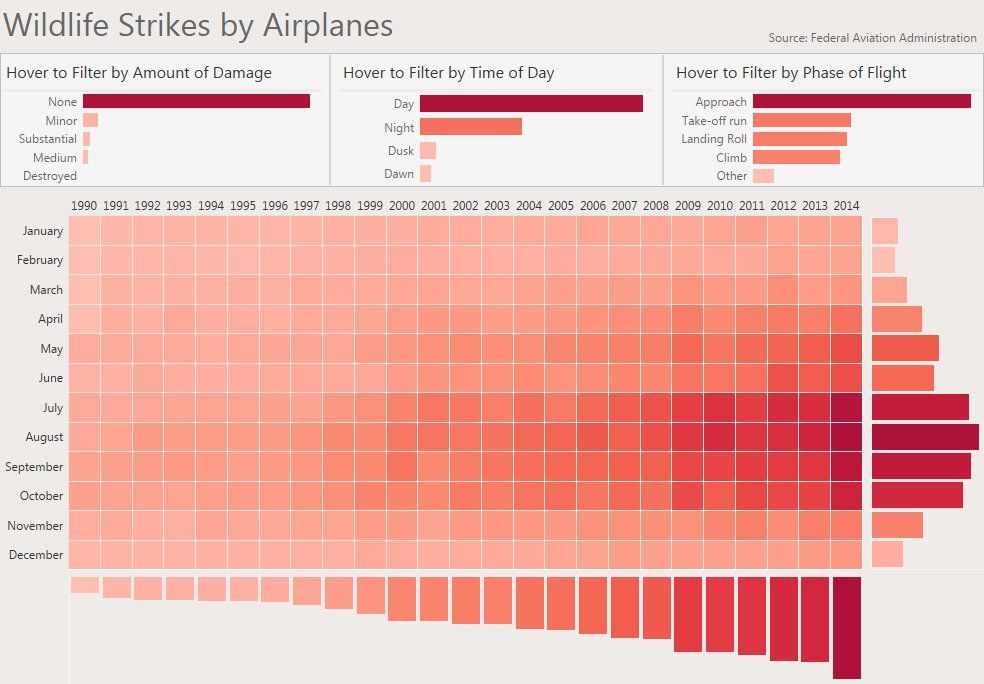 Wildlife Strikes by Airplanes

Source: Federal Aviation Administration

Hover to Filter by Amount of Damage

None
Minor
Substantial
Medium
Destroyed

Hover to Filter by Time of Day

Day
Night
Dusk
Dawn

Hover to Filter by Phase of Flight

Approach
Take-off run
Landing Roll
Climb
Other

1990 1991 1992 1993 1994 1995 1996 1997 1998 1999 2000 2001 2002 2003 2004 2005 2006 2007 2008 2009 2010 2011 2012 2013 2014

January
February
March
April
May
June
July
August
September
October
November
December